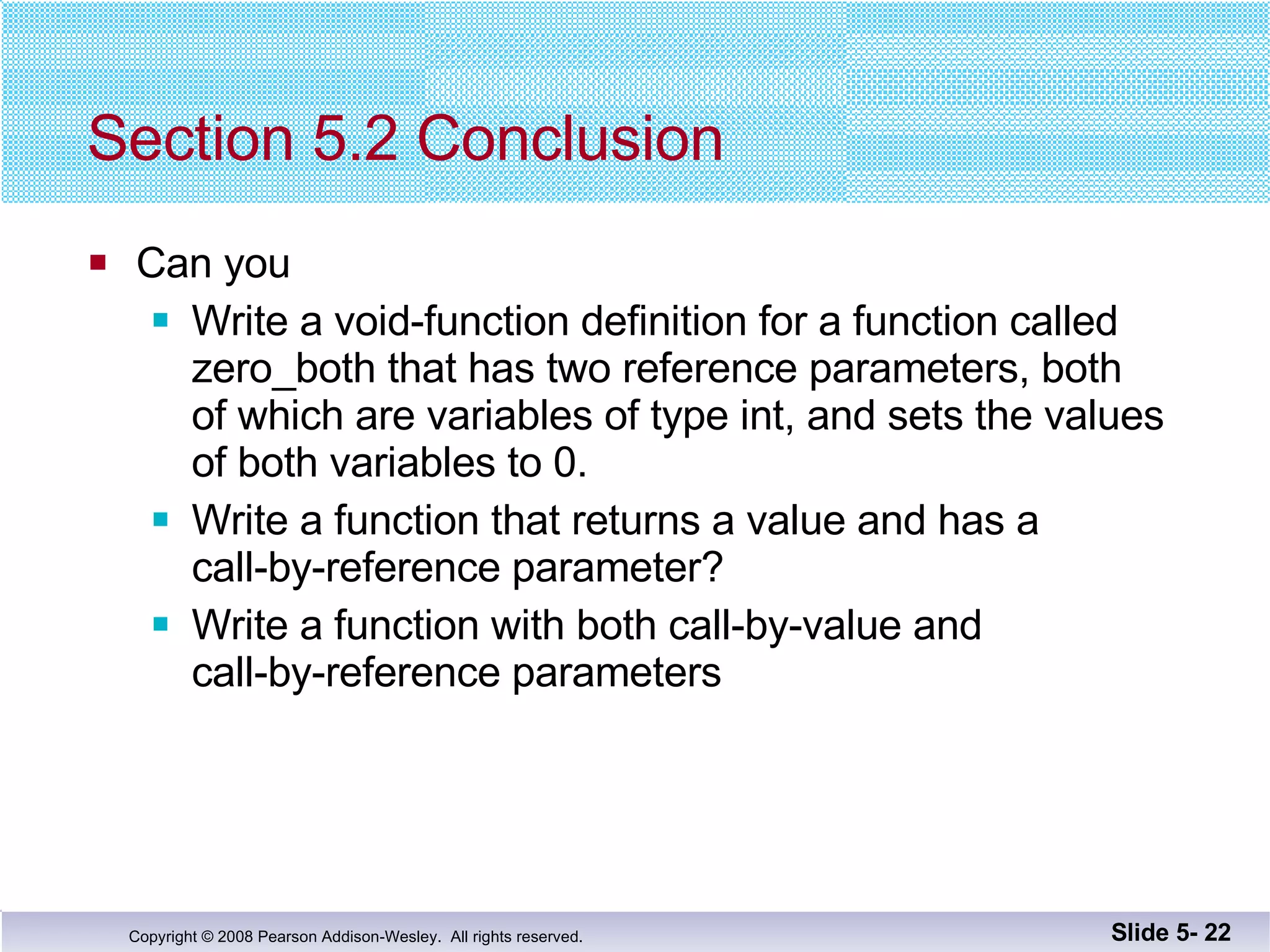 Section 5.2 Conclusion

Can you

Write a void-function definition for a function called zero_both that has two reference parameters, both of which are variables of type int, and sets the values of both variables to 0.

Write a function that returns a value and has a call-by-reference parameter?

Write a function with both call-by-value and call-by-reference parameters

Copyright © 2008 Pearson Addison-Wesley. All rights reserved.

Slide 5- 22